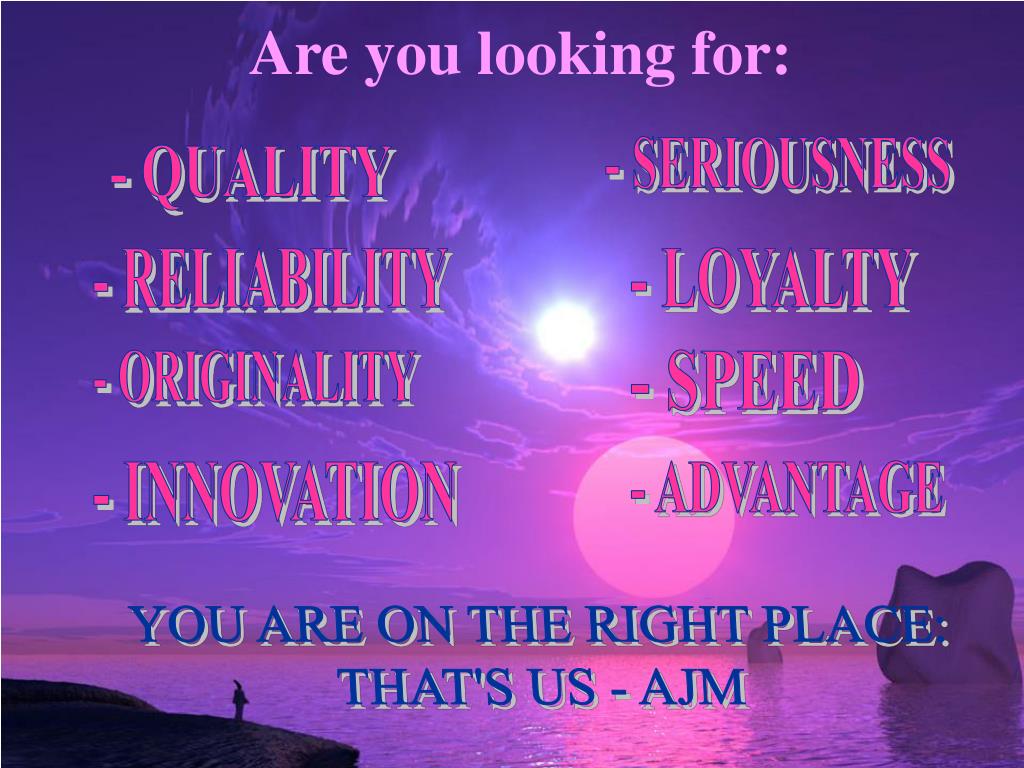 Are you looking for:

- QUALITY

- RELIABILITY

- ORIGINALITY

- INNOVATION

- SERIOUSNESS

- LOYALTY

- SPEED

- ADVANTAGE

YOU ARE ON THE RIGHT PLACE: THAT'S US - AJM